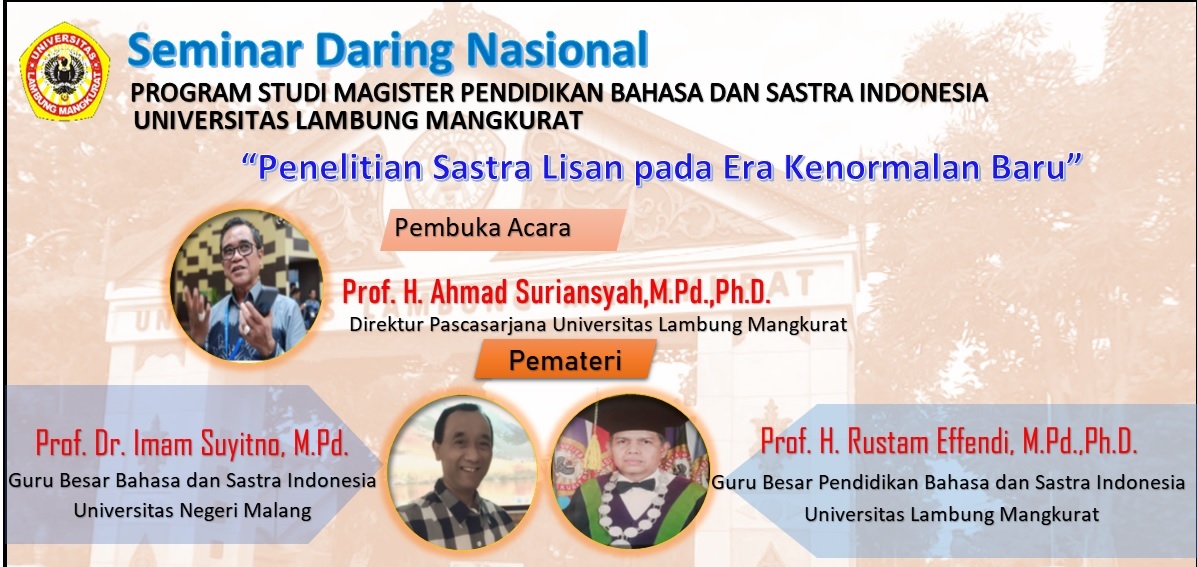 UNIVERSITAS LAMBUNG MANGKURAT

Seminar Daring Nasional

PROGRAM STUDI MAGISTER PENDIDIKAN BAHASA DAN SASTRA INDONESIA
UNIVERSITAS LAMBUNG MANGKURAT

"Penelitian Sastra Lisan pada Era Kenormalan Baru"

Pembuka Acara

Prof. H. Ahmad Suriansyah,M.Pd.,Ph.D.
Direktur Pascasarjana Universitas Lambung Mangkurat

Pemateri

Prof. Dr. Imam Suyitno, M.Pd.
Guru Besar Bahasa dan Sastra Indonesia
Universitas Negeri Malang

Prof. H. Rustam Effendi, M.Pd.,Ph.D.
Guru Besar Pendidikan Bahasa dan Sastra Indonesia
Universitas Lambung Mangkurat